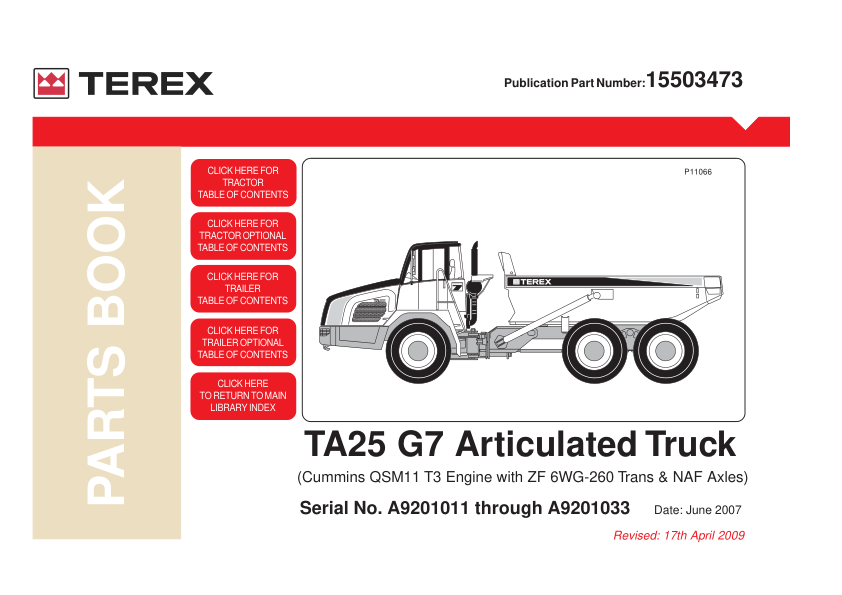 TEREX

Publication Part Number: 15503473

PARTS BOOK

CLICK HERE FOR TRACTOR TABLE OF CONTENTS

CLICK HERE FOR TRACTOR OPTIONAL TABLE OF CONTENTS

CLICK HERE FOR TRAILER TABLE OF CONTENTS

CLICK HERE FOR TRAILER OPTIONAL TABLE OF CONTENTS

CLICK HERE TO RETURN TO MAIN LIBRARY INDEX

P11066

TEREX

TA25 G7 Articulated Truck

(Cummins QSM11 T3 Engine with ZF 6WG-260 Trans & NAF Axles)

Serial No. A9201011 through A9201033 Date: June 2007

Revised: 17th April 2009